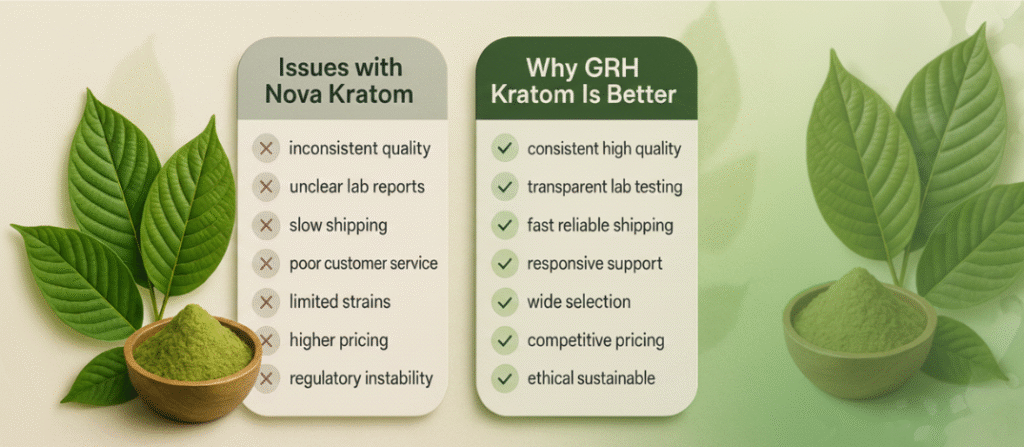 Issues with Nova Kratom

inconsistent quality
unclear lab reports
slow shipping
poor customer service
limited strains
higher pricing
regulatory instability

Why GRH Kratom Is Better

consistent high quality
transparent lab testing
fast reliable shipping
responsive support
wide selection
competitive pricing
ethical sustainable